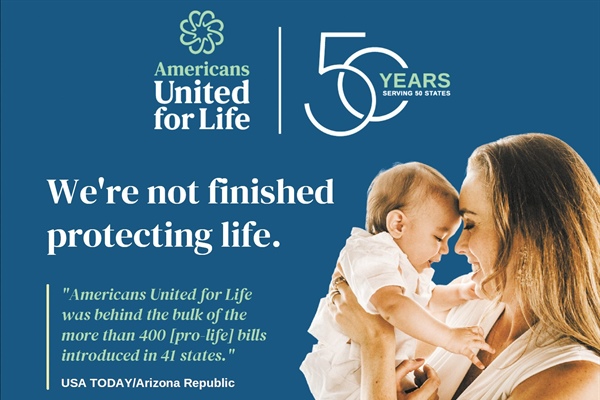 Americans United for Life

50 YEARS SERVING 50 STATES

We're not finished protecting life.

"Americans United for Life was behind the bulk of the more than 400 [pro-life] bills introduced in 41 states."

USA TODAY/Arizona Republic